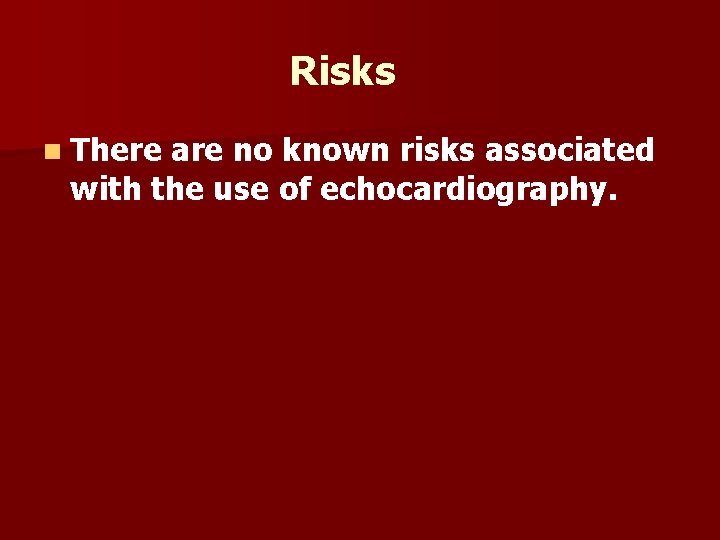 Risks

There are no known risks associated with the use of echocardiography.